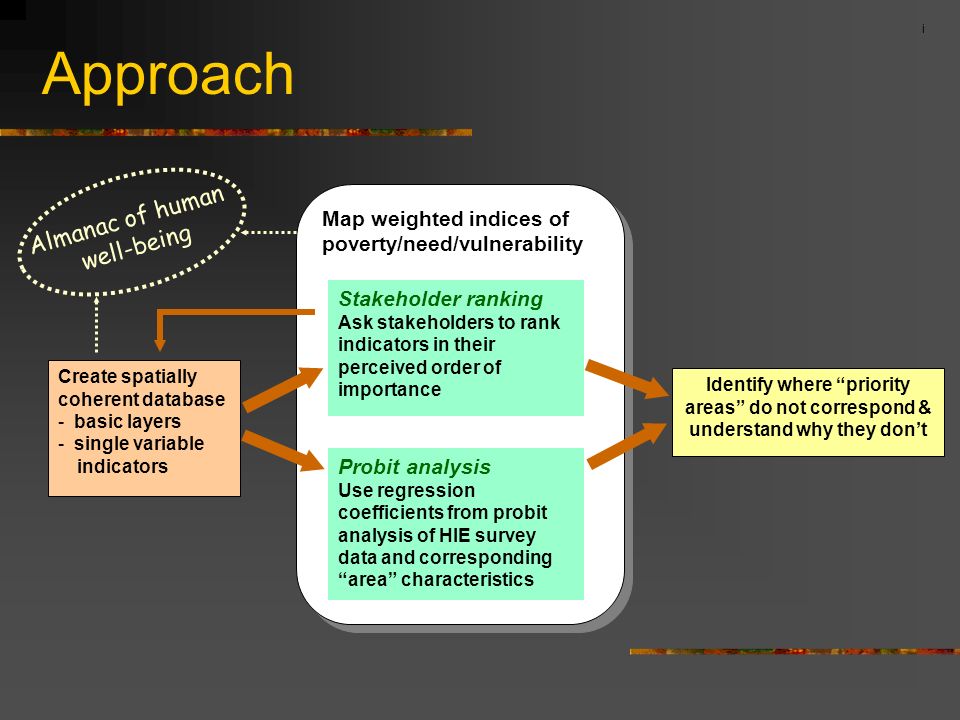 Approach

Almanac of human well-being

Create spatially coherent database
- basic layers
- single variable indicators

Map weighted indices of poverty/need/vulnerability

Stakeholder ranking
Ask stakeholders to rank indicators in their perceived order of importance

Probit analysis
Use regression coefficients from probit analysis of HIE survey data and corresponding “area” characteristics

Identify where “priority areas” do not correspond & understand why they don’t